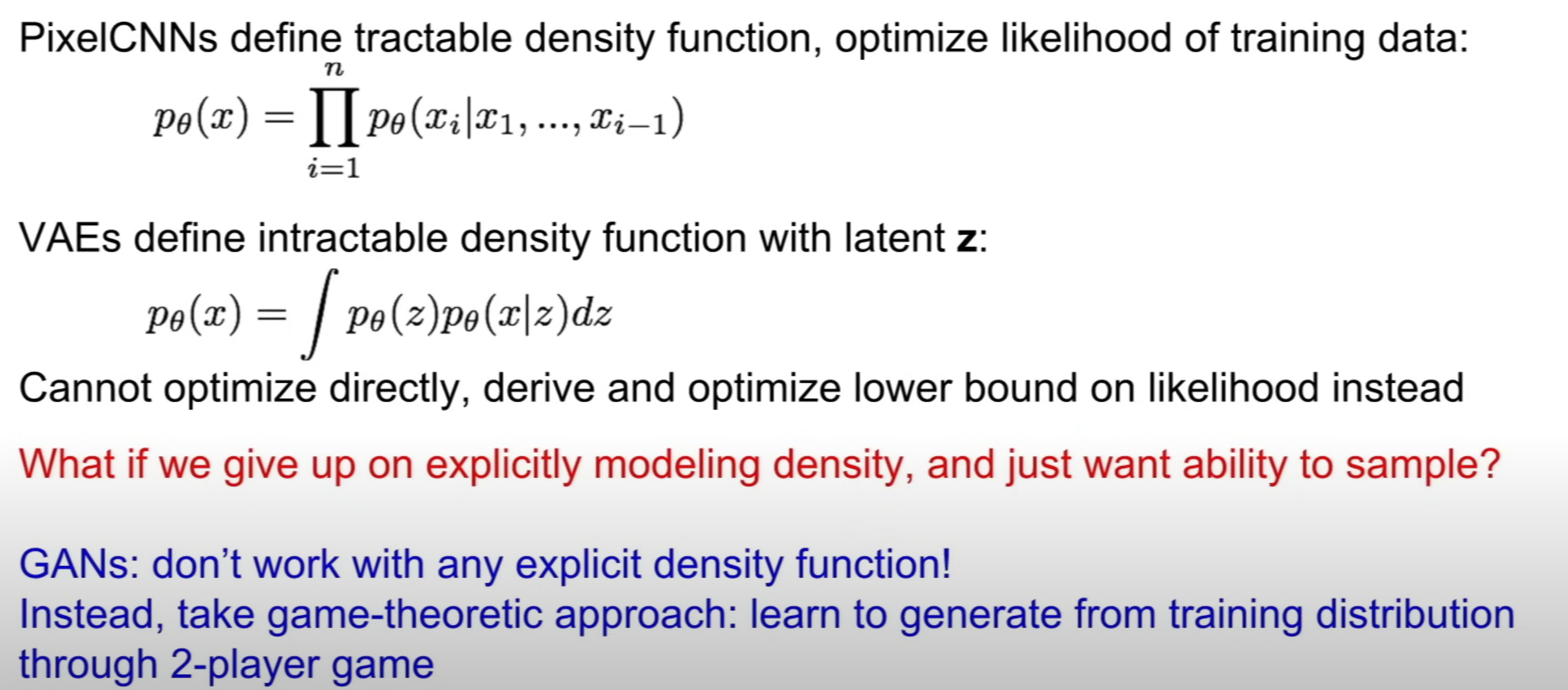 PixelCNNs define tractable density function, optimize likelihood of training data:

$p_\theta(x) = \prod_{i=1}^{n} p_\theta(x_i|x_1, ..., x_{i-1})$

VAEs define intractable density function with latent z:

$p_\theta(x) = \int p_\theta(z)p_\theta(x|z)dz$

Cannot optimize directly, derive and optimize lower bound on likelihood instead

What if we give up on explicitly modeling density, and just want ability to sample?

GANs: don't work with any explicit density function!
Instead, take game-theoretic approach: learn to generate from training distribution through 2-player game